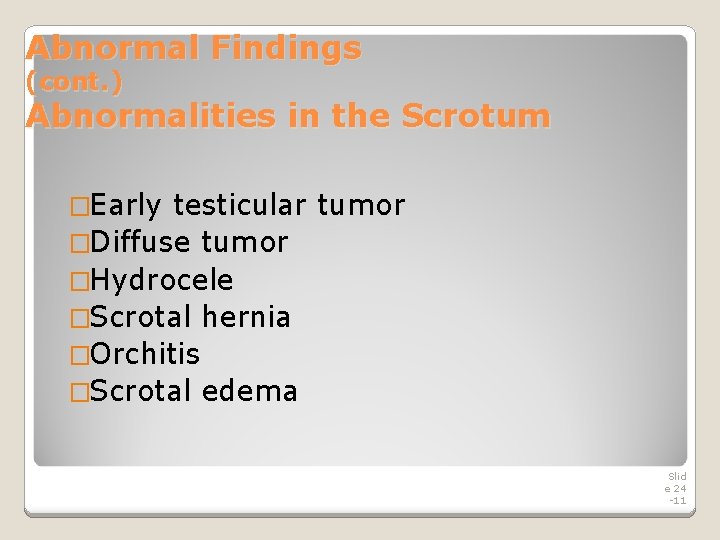 Abnormal Findings
(cont.)
Abnormalities in the Scrotum

□Early testicular tumor
□Diffuse tumor
□Hydrocele
□Scrotal hernia
□Orchitis
□Scrotal edema

Slide 24-11